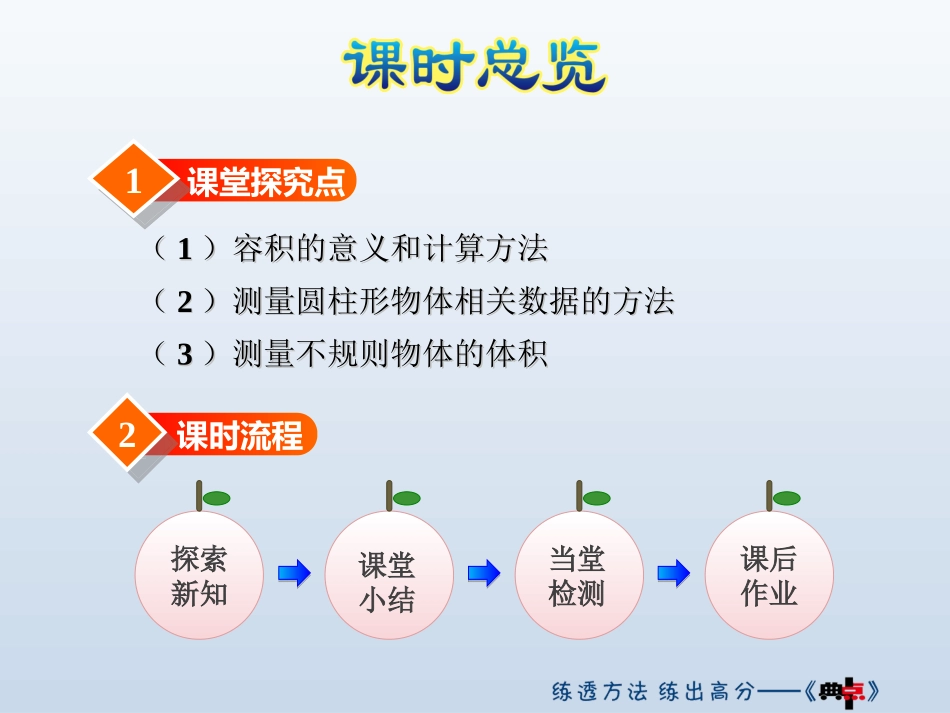 课时总览

1 课堂探究点

（1）容积的意义和计算方法
（2）测量圆柱形物体相关数据的方法
（3）测量不规则物体的体积

2 课时流程

探索新知

课堂小结

当堂检测

课后作业

练透方法 练出高分——《典点》